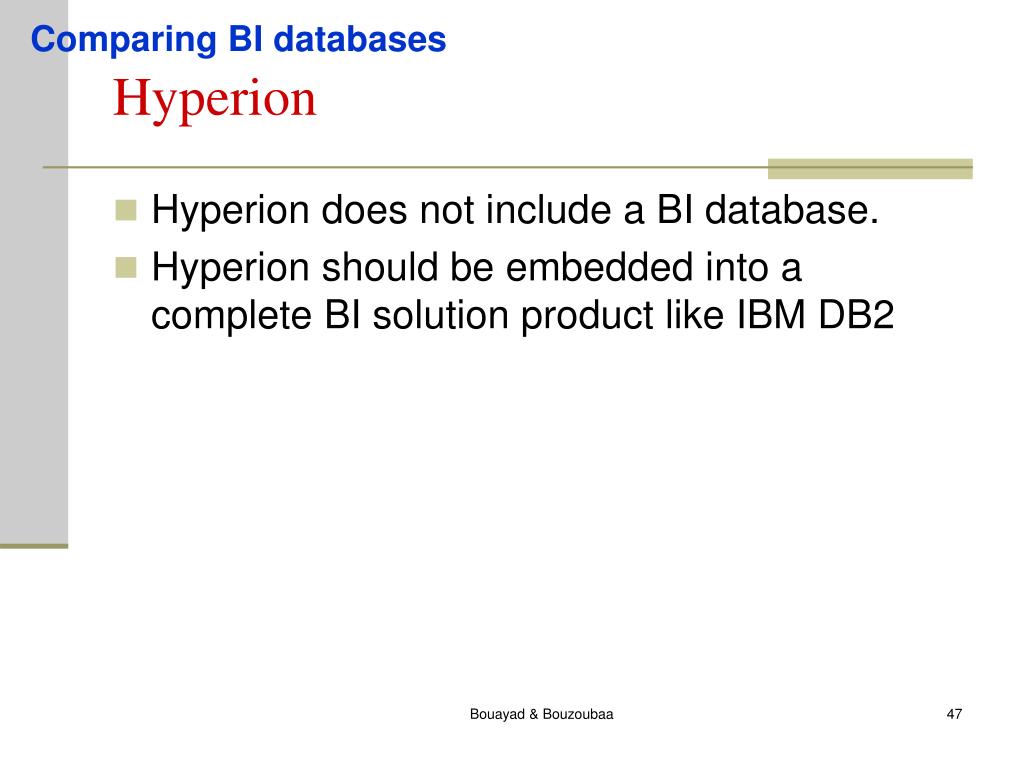 Comparing BI databases

Hyperion

Hyperion does not include a BI database.

Hyperion should be embedded into a complete BI solution product like IBM DB2

Bouayad & Bouzoubaa

47